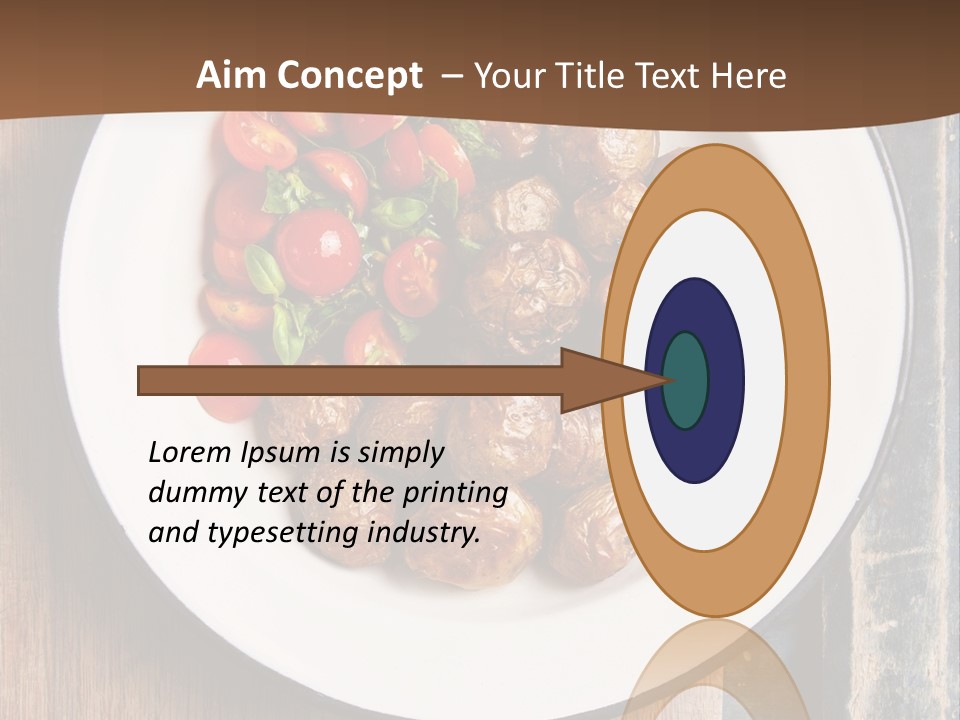 Aim Concept – Your Title Text Here

Lorem Ipsum is simply dummy text of the printing and typesetting industry.